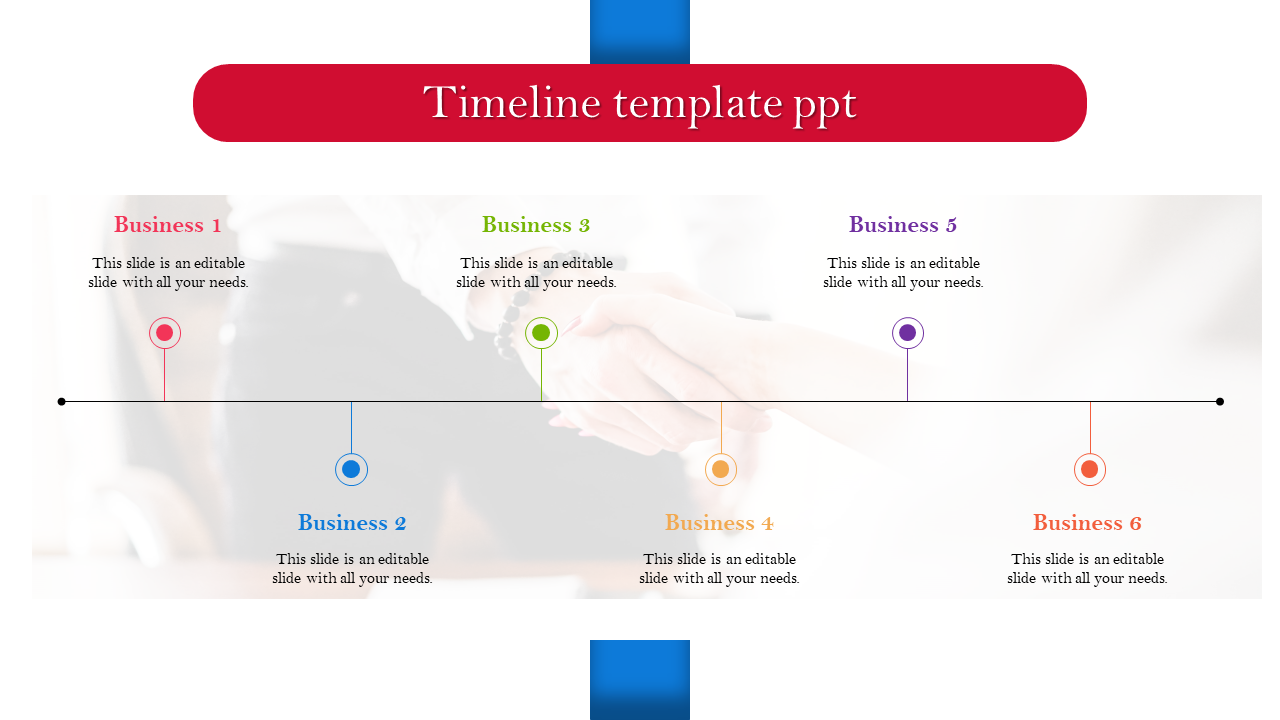 Timeline template ppt

Business 1

This slide is an editable slide with all your needs.

Business 3

This slide is an editable slide with all your needs.

Business 5

This slide is an editable slide with all your needs.

Business 2

This slide is an editable slide with all your needs.

Business 4

This slide is an editable slide with all your needs.

Business 6

This slide is an editable slide with all your needs.